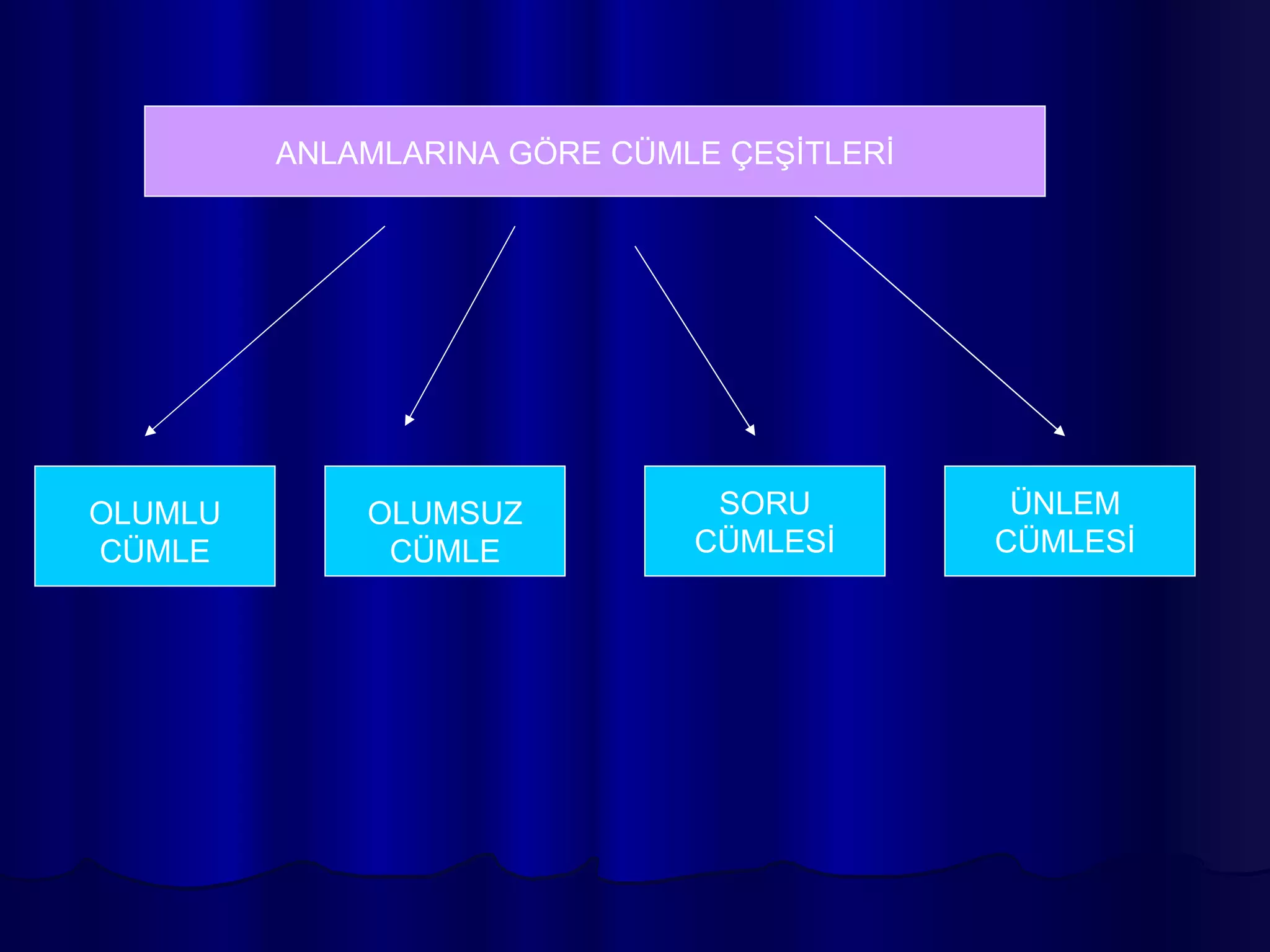 ANLAMLARINA GÖRE CÜMLE ÇEŞİTLERİ

OLUMLU CÜMLE

OLUMSUZ CÜMLE

SORU CÜMLESİ

ÜNLEM CÜMLESİ